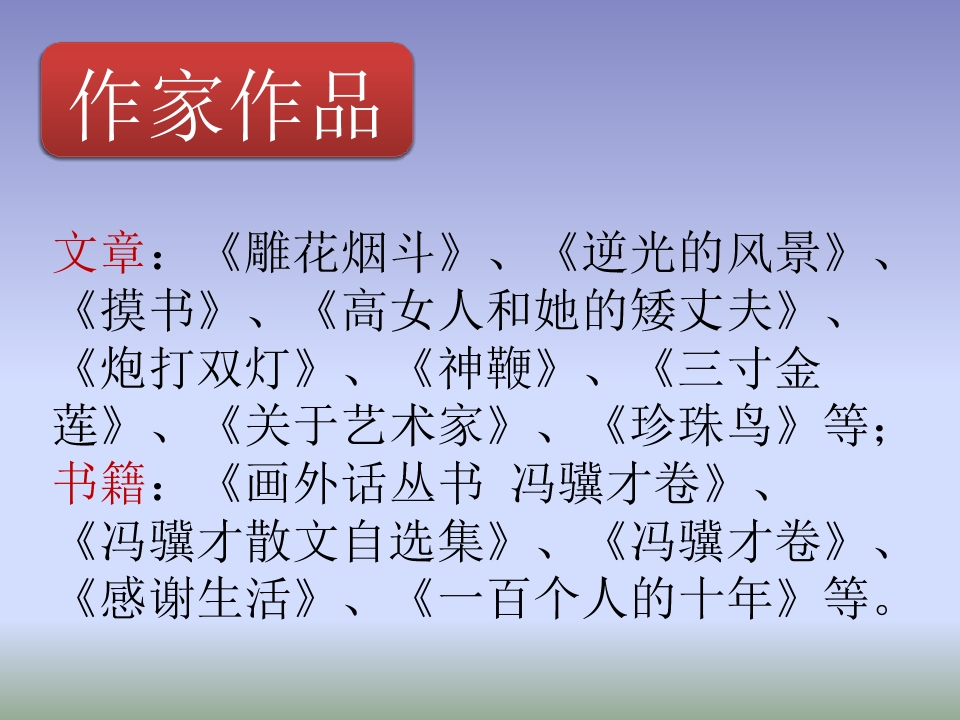 作家作品

文章：《雕花烟斗》、《逆光的风景》、《摸书》、《高女人和她的矮丈夫》、《炮打双灯》、《神鞭》、《三寸金莲》、《关于艺术家》、《珍珠鸟》等；
书籍：《画外话丛书 冯骥才卷》、《冯骥才散文自选集》、《冯骥才卷》、《感谢生活》、《一百个人的十年》等。